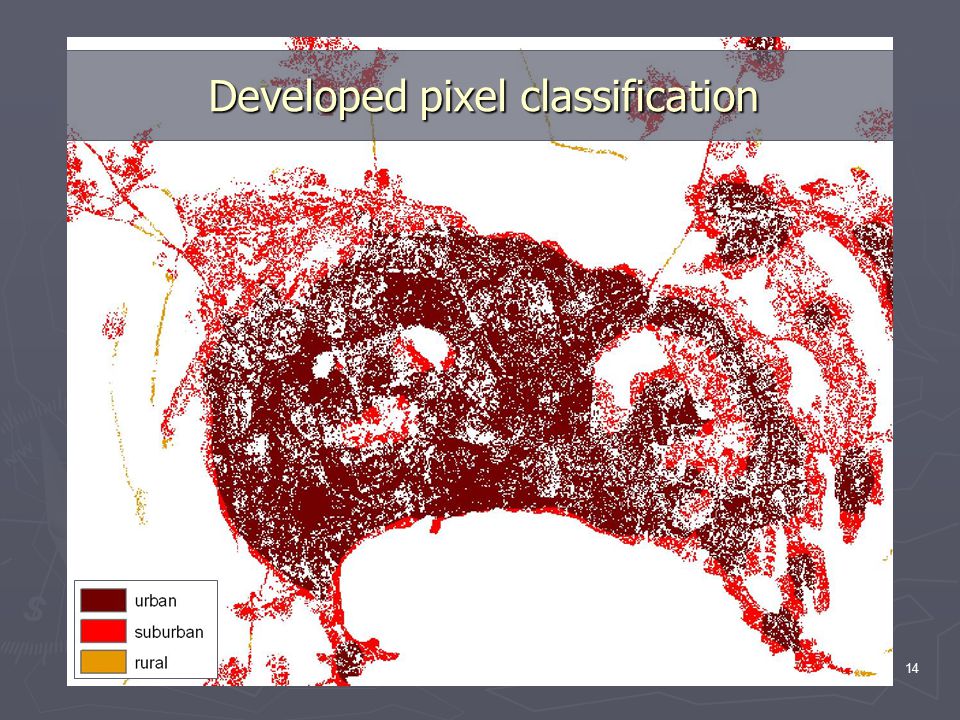 Developed pixel classification

urban
suburban
rural

14